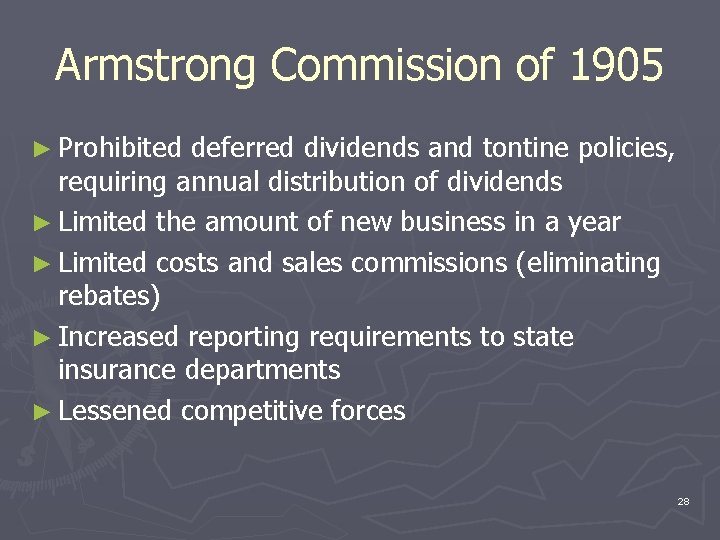 Armstrong Commission of 1905

► Prohibited deferred dividends and tontine policies, requiring annual distribution of dividends
► Limited the amount of new business in a year
► Limited costs and sales commissions (eliminating rebates)
► Increased reporting requirements to state insurance departments
► Lessened competitive forces

28